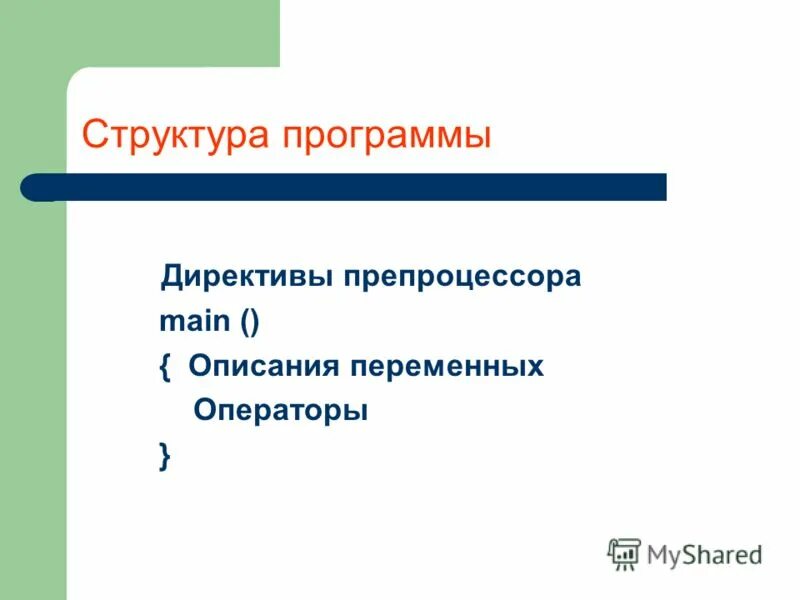 Структура программы

Директивы препроцессора
main ()
{ Описания переменных
Операторы
}

MyShared